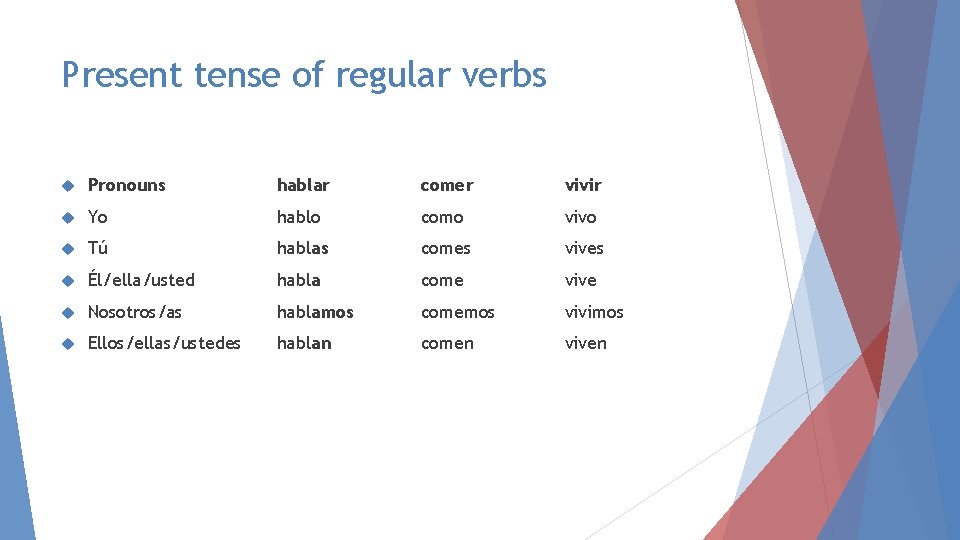 Present tense of regular verbs

| Pronouns | hablar | comer | vivir |
|---|---|---|---|
| Yo | hablo | como | vivo |
| Tú | hablas | comes | vives |
| Él/ella/usted | habla | come | vive |
| Nosotros/as | hablamos | comemos | vivimos |
| Ellos/ellas/ustedes | hablan | comen | viven |